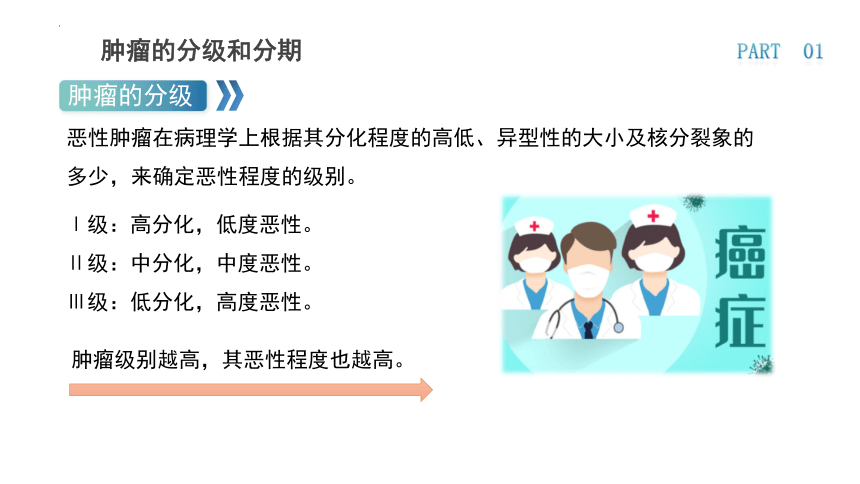 肿瘤的分级和分期

PART 01

肿瘤的分级

恶性肿瘤在病理学上根据其分化程度的高低、异型性的大小及核分裂象的多少，来确定恶性程度的级别。

Ⅰ级：高分化，低度恶性。

Ⅱ级：中分化，中度恶性。

Ⅲ级：低分化，高度恶性。

肿瘤级别越高，其恶性程度也越高。

癌症